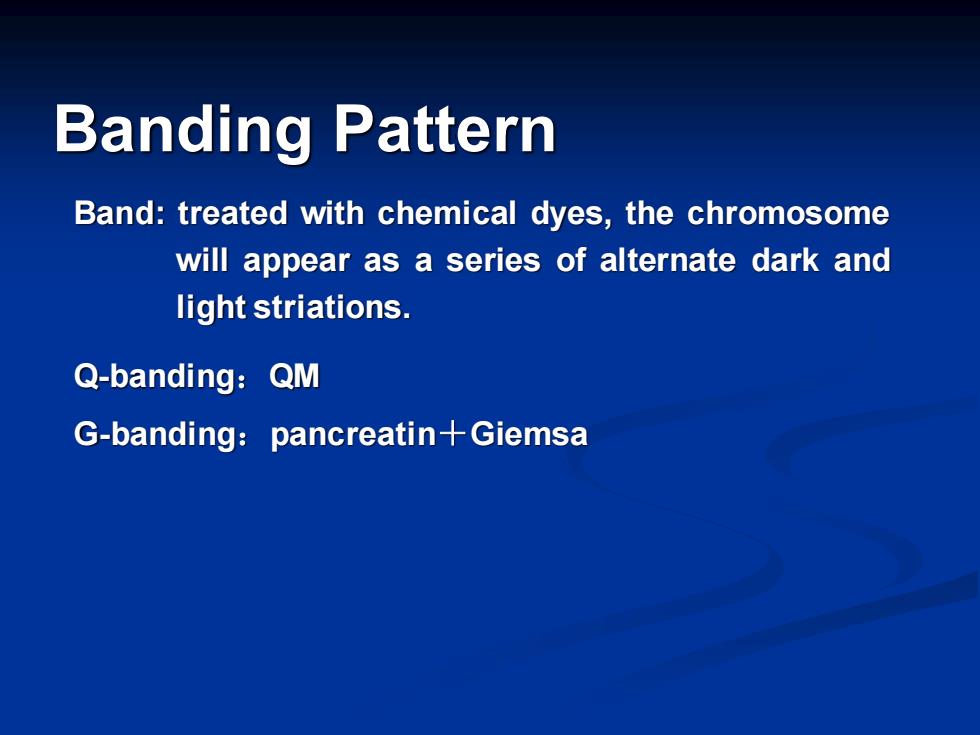 Banding Pattern

Band: treated with chemical dyes, the chromosome will appear as a series of alternate dark and light striations.

Q-banding：QM

G-banding：pancreatin＋Giemsa